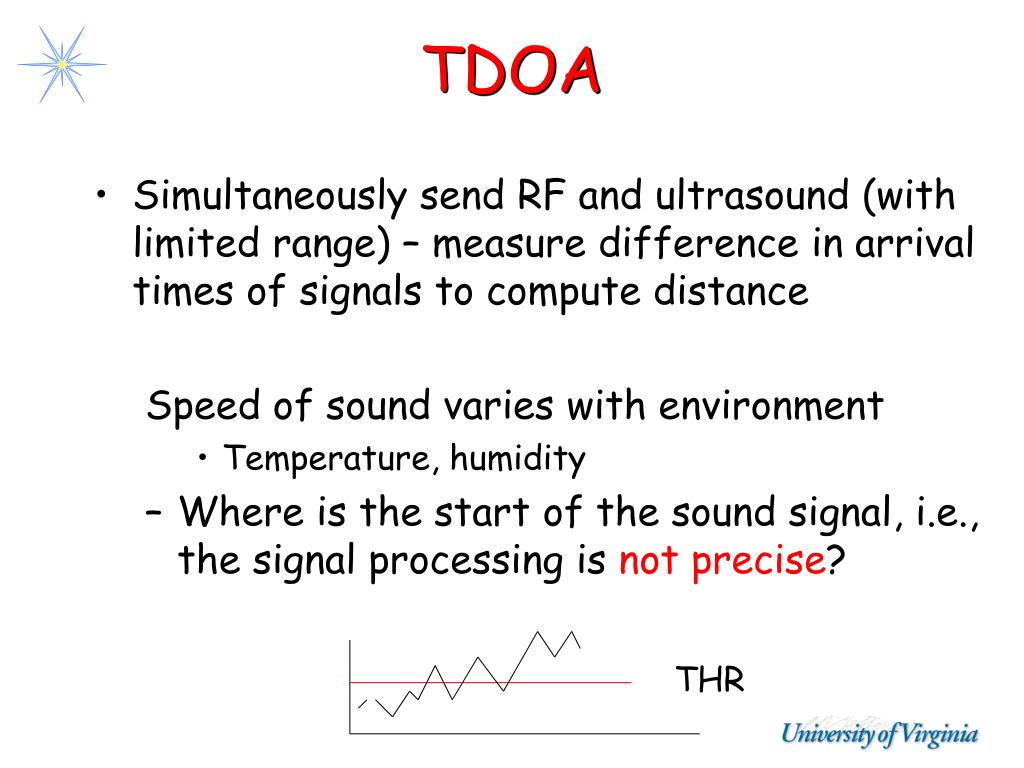 TDOA

• Simultaneously send RF and ultrasound (with limited range) – measure difference in arrival times of signals to compute distance

Speed of sound varies with environment

• Temperature, humidity

– Where is the start of the sound signal, i.e., the signal processing is not precise?

THR

University of Virginia